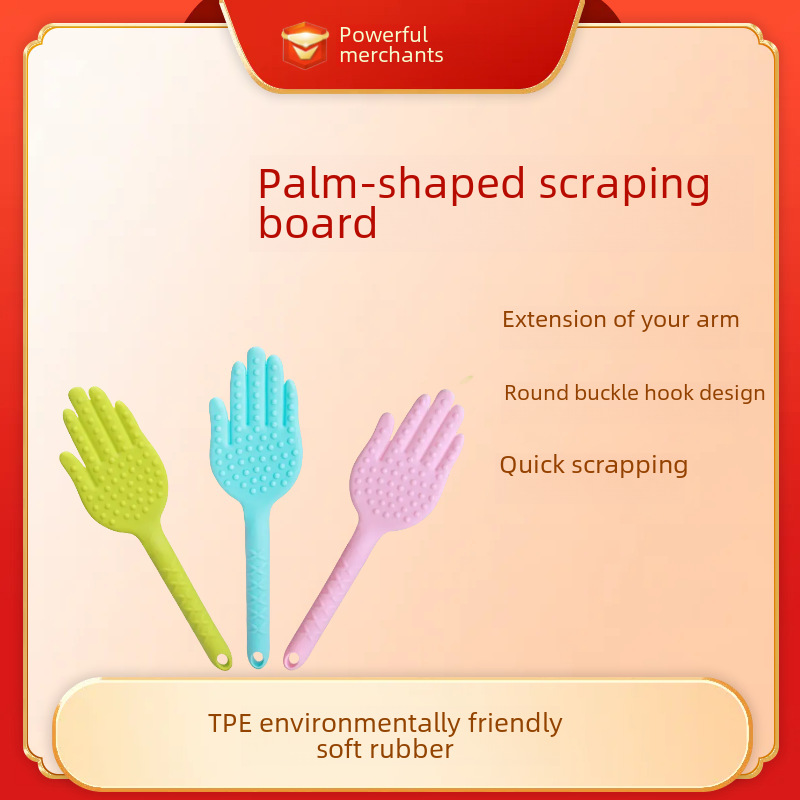 Powerful merchants

Palm-shaped scraping board

Extension of your arm

Round buckle hook design

Quick scrapping

TPE environmentally friendly soft rubber